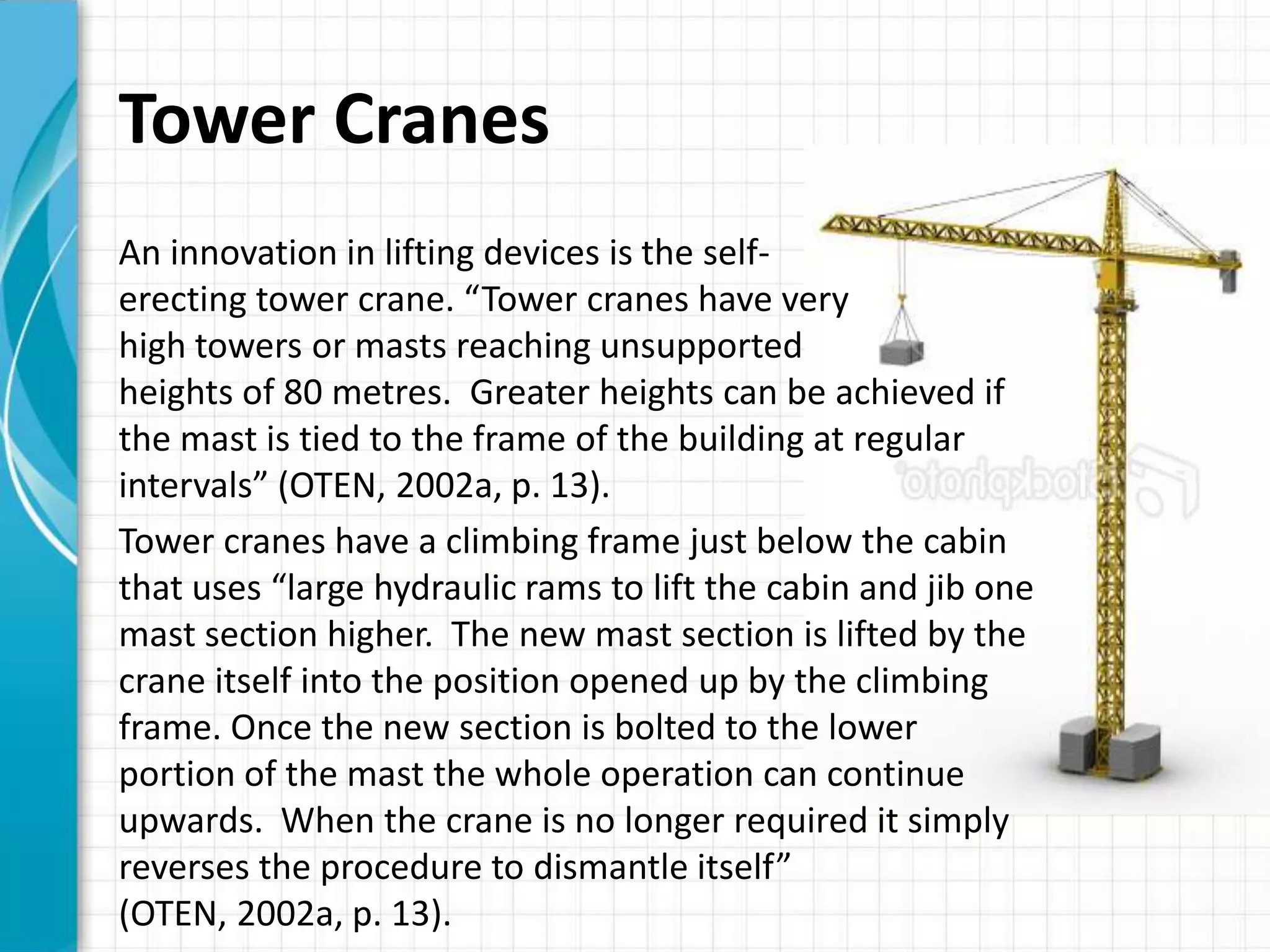 Tower Cranes

An innovation in lifting devices is the self-erecting tower crane. “Tower cranes have very high towers or masts reaching unsupported heights of 80 metres.  Greater heights can be achieved if the mast is tied to the frame of the building at regular intervals” (OTEN, 2002a, p. 13).

Tower cranes have a climbing frame just below the cabin that uses “large hydraulic rams to lift the cabin and jib one mast section higher.  The new mast section is lifted by the crane itself into the position opened up by the climbing frame. Once the new section is bolted to the lower portion of the mast the whole operation can continue upwards.  When the crane is no longer required it simply reverses the procedure to dismantle itself” (OTEN, 2002a, p. 13).

iStockphoto